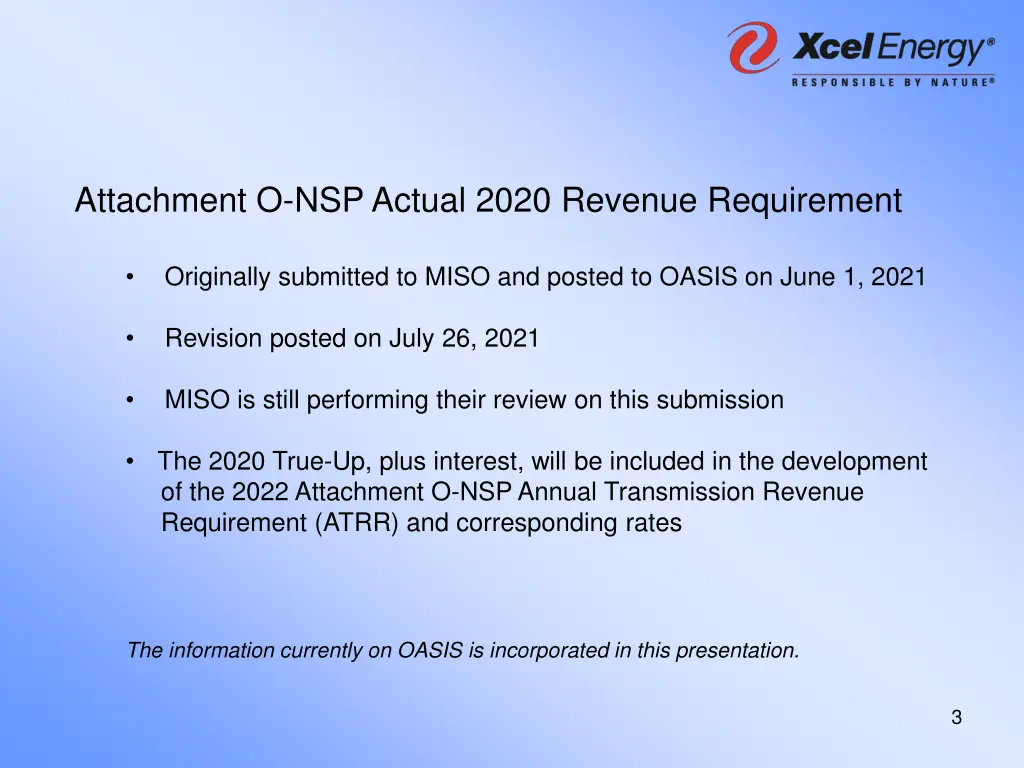 Xcel Energy®
RESPONSIBLE BY NATURE®

Attachment O-NSP Actual 2020 Revenue Requirement

• Originally submitted to MISO and posted to OASIS on June 1, 2021

• Revision posted on July 26, 2021

• MISO is still performing their review on this submission

• The 2020 True-Up, plus interest, will be included in the development of the 2022 Attachment O-NSP Annual Transmission Revenue Requirement (ATRR) and corresponding rates

The information currently on OASIS is incorporated in this presentation.

3